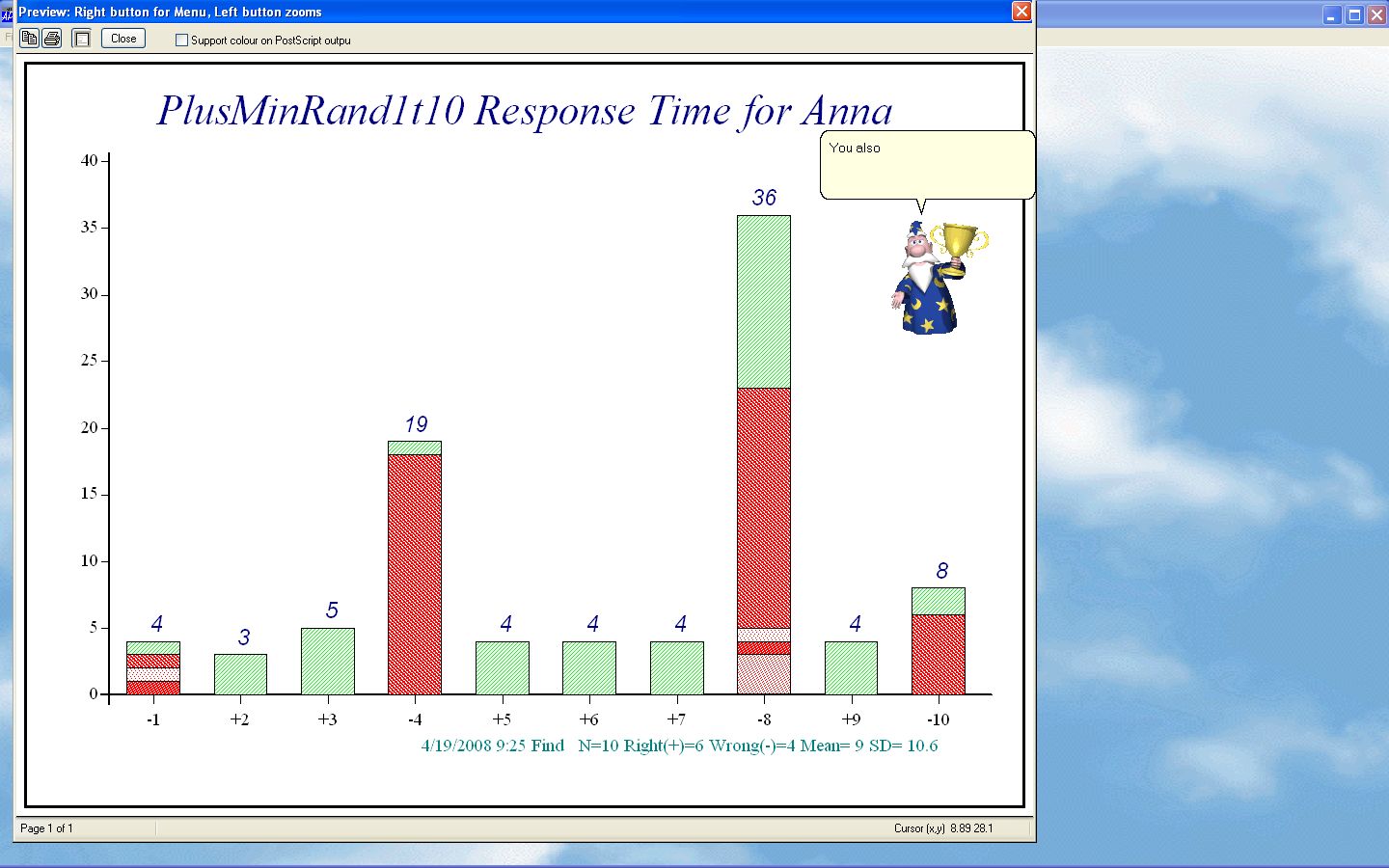 Preview: Right button for Menu, Left button zooms

Close

Support colour on PostScript outpu

PlusMinRand1t10 Response Time for Anna

You also

40
35
30
25
20
15
10
5
0

4
3
5
19
4
4
4
36
4
8

-1
+2
+3
-4
+5
+6
+7
-8
+9
-10

4/19/2008 9:25 Find N=10 Right(+)=6 Wrong(-)=4 Mean= 9 SD= 10.6

Page 1 of 1

Cursor (x,y) 8.89 28.1